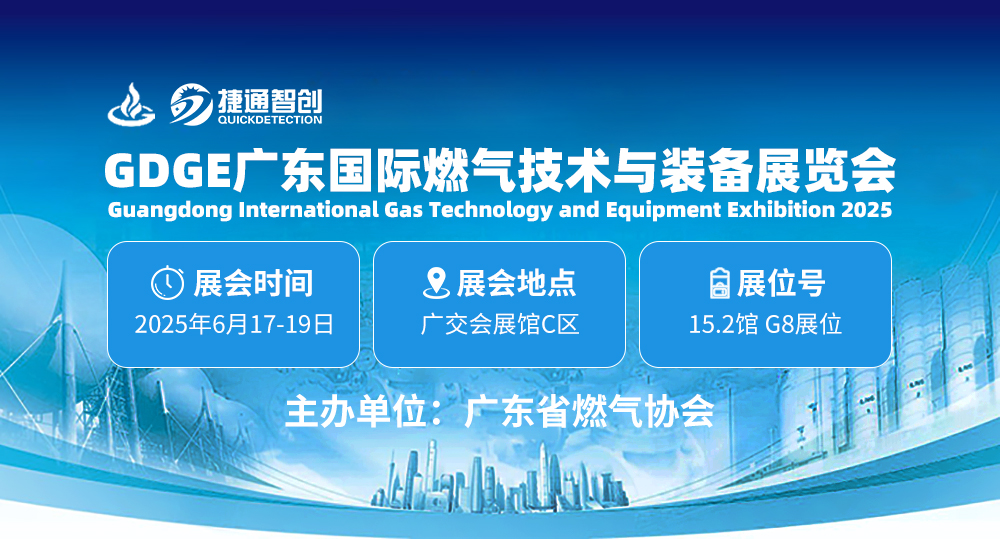 捷通智创
QUICKDETECTION

GDGE广东国际燃气技术与装备展览会
Guangdong International Gas Technology and Equipment Exhibition 2025

展会时间
2025年6月17-19日

展会地点
广交会展馆C区

展位号
15.2馆 G8展位

主办单位：广东省燃气协会